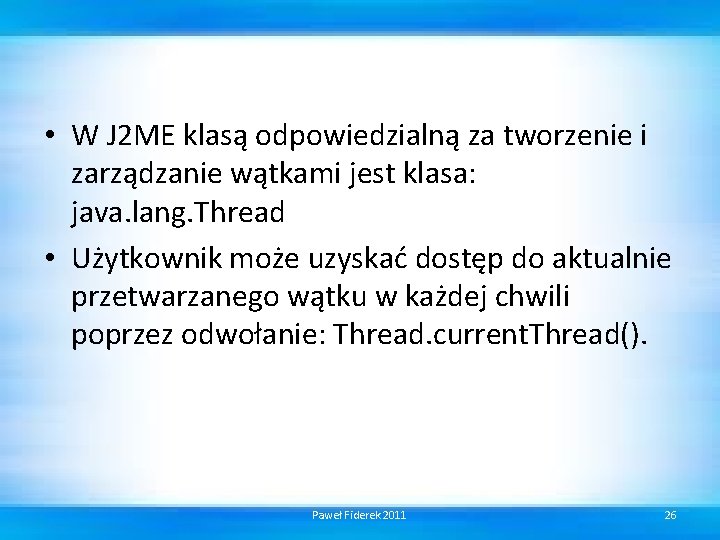 • W J2ME klasą odpowiedzialną za tworzenie i zarządzanie wątkami jest klasa: java.lang.Thread

• Użytkownik może uzyskać dostęp do aktualnie przetwarzanego wątku w każdej chwili poprzez odwołanie: Thread.currentThread().

Paweł Fiderek 2011

26